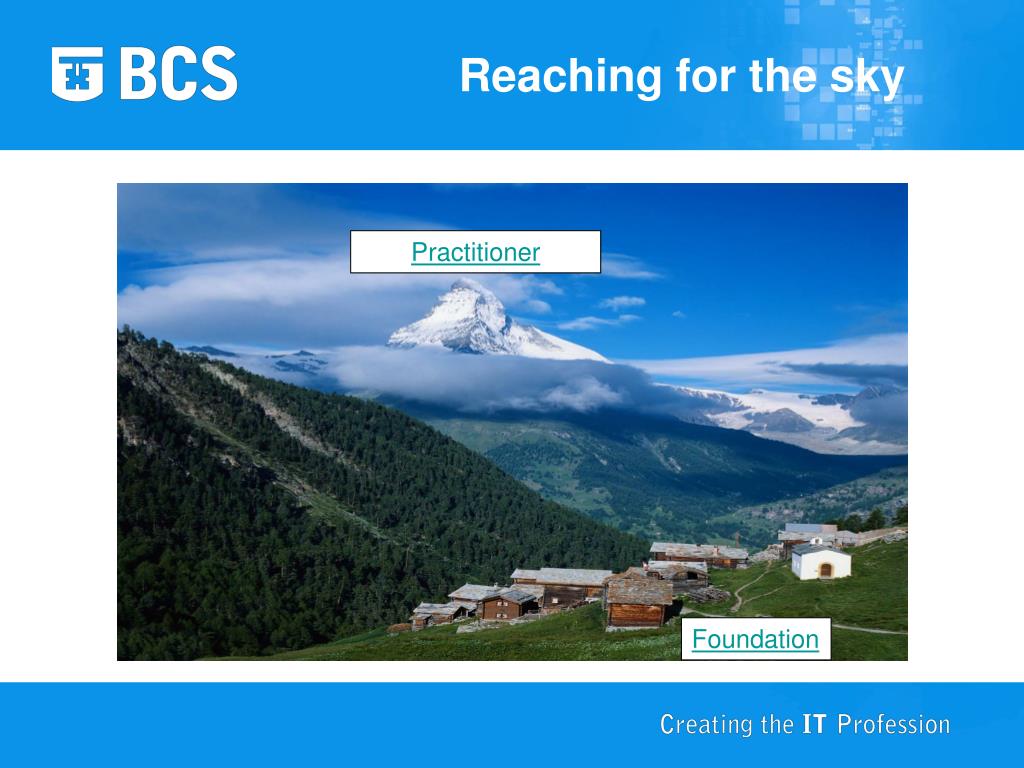 BCS

Reaching for the sky

Practitioner

Foundation

Creating the IT Profession